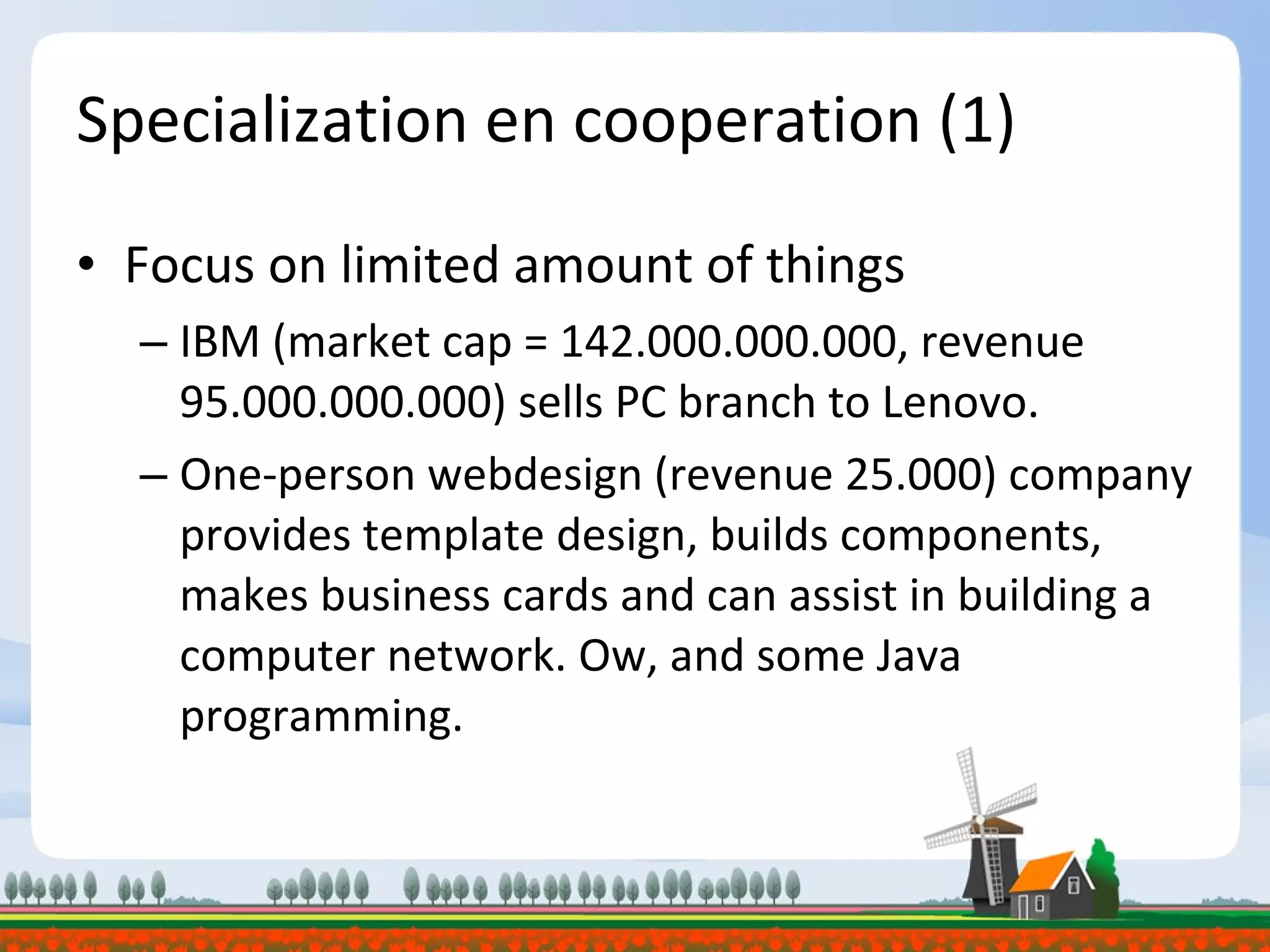 Specialization en cooperation (1)

• Focus on limited amount of things

– IBM (market cap = 142.000.000.000, revenue 95.000.000.000) sells PC branch to Lenovo.

– One-person webdesign (revenue 25.000) company provides template design, builds components, makes business cards and can assist in building a computer network. Ow, and some Java programming.